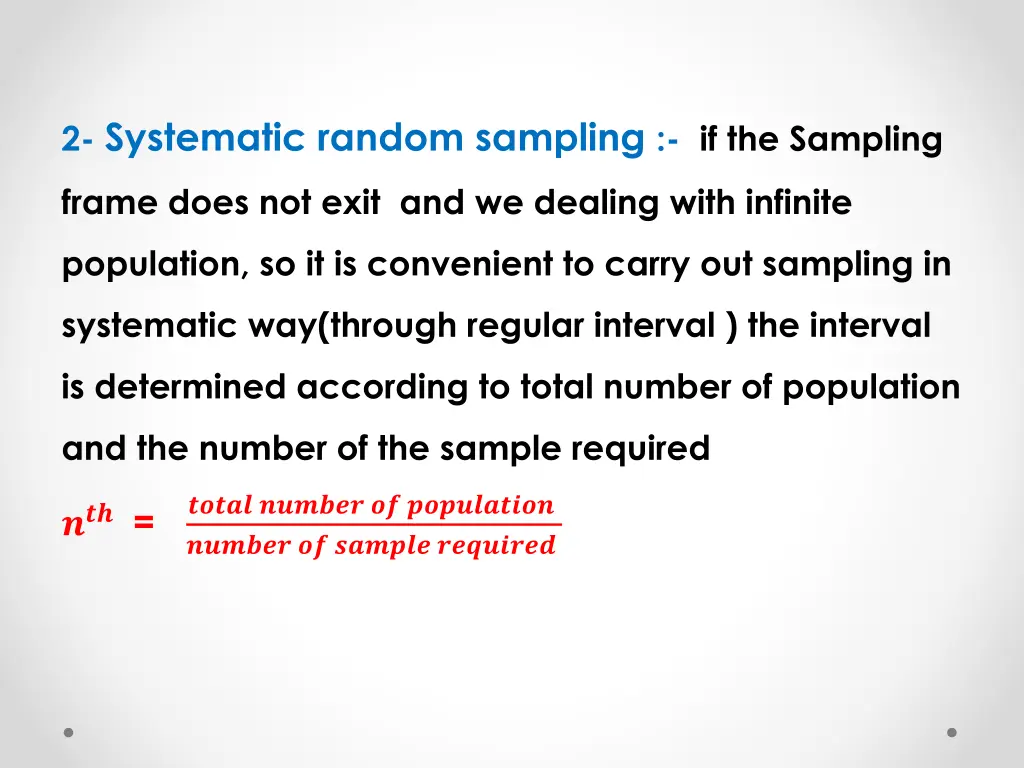 2- Systematic random sampling :- if the Sampling frame does not exit and we dealing with infinite population, so it is convenient to carry out sampling in systematic way(through regular interval ) the interval is determined according to total number of population and the number of the sample required

$n^{th} = \frac{total\ number\ of\ population}{number\ of\ sample\ required}$